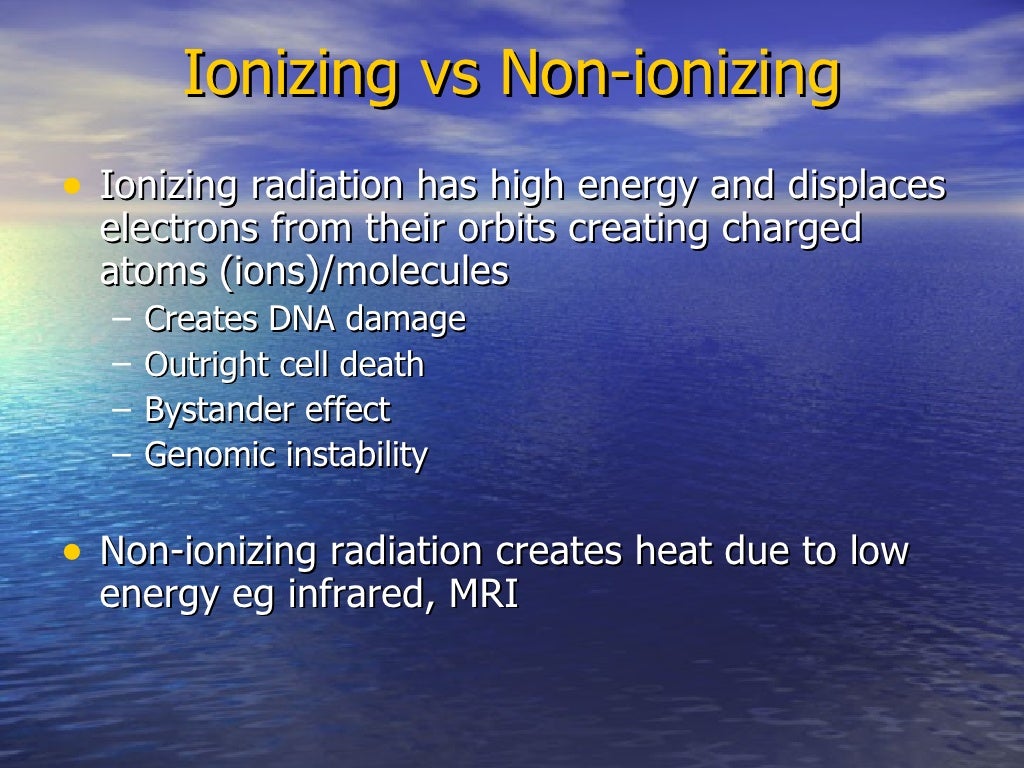 Ionizing vs Non-ionizing

• Ionizing radiation has high energy and displaces electrons from their orbits creating charged atoms (ions)/molecules
– Creates DNA damage
– Outright cell death
– Bystander effect
– Genomic instability

• Non-ionizing radiation creates heat due to low energy eg infrared, MRI